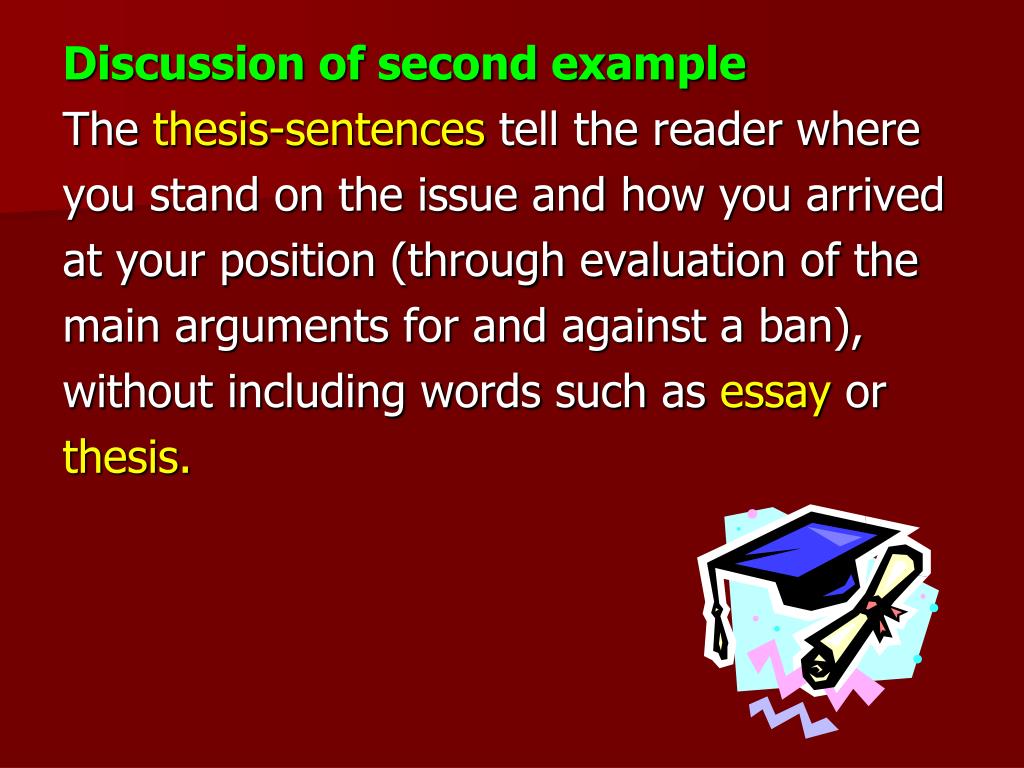 Discussion of second example

The thesis-sentences tell the reader where you stand on the issue and how you arrived at your position (through evaluation of the main arguments for and against a ban), without including words such as essay or thesis.